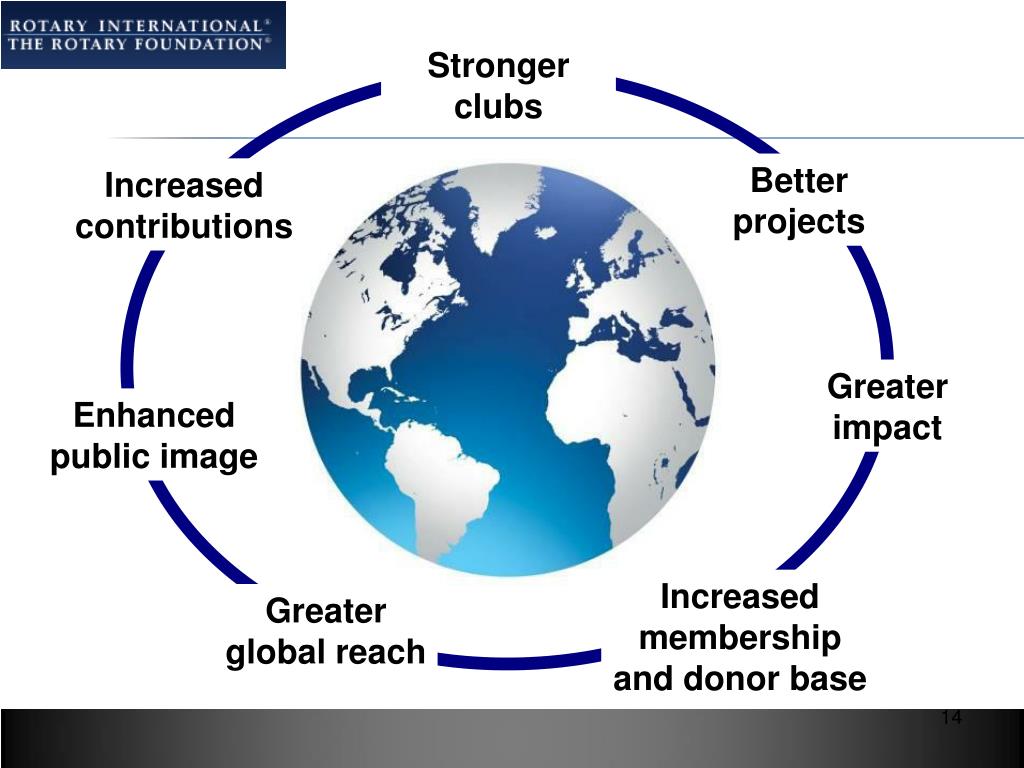 ROTARY INTERNATIONAL®
THE ROTARY FOUNDATION®

Stronger clubs

Better projects

Greater impact

Increased membership and donor base

Greater global reach

Enhanced public image

Increased contributions

14